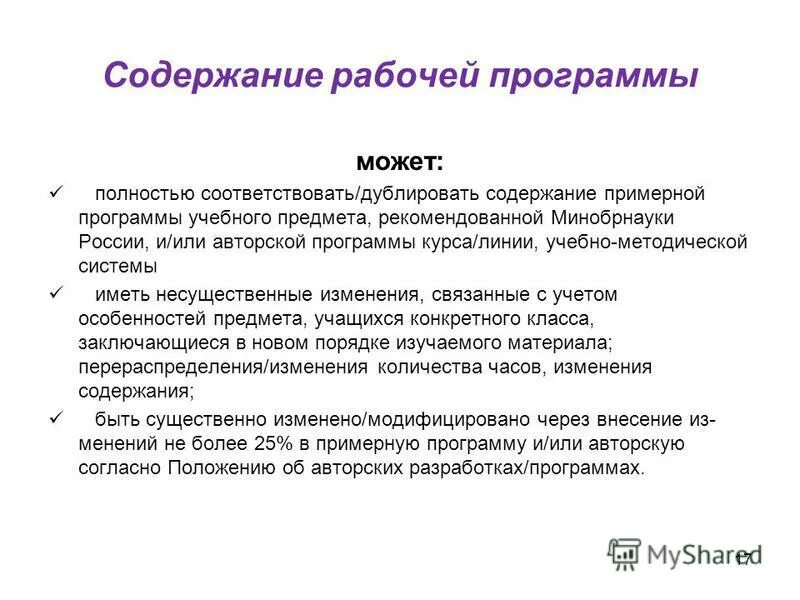 Содержание рабочей программы

может:

✓ полностью соответствовать/дублировать содержание примерной программы учебного предмета, рекомендованной Минобрнауки России, и/или авторской программы курса/линии, учебно-методической системы

✓ иметь несущественные изменения, связанные с учетом особенностей предмета, учащихся конкретного класса, заключающиеся в новом порядке изучаемого материала; перераспределения/изменения количества часов, изменения содержания;

✓ быть существенно изменено/модифицировано через внесение изменений не более 25% в примерную программу и/или авторскую согласно Положению об авторских разработках/программах.

MyShared

17